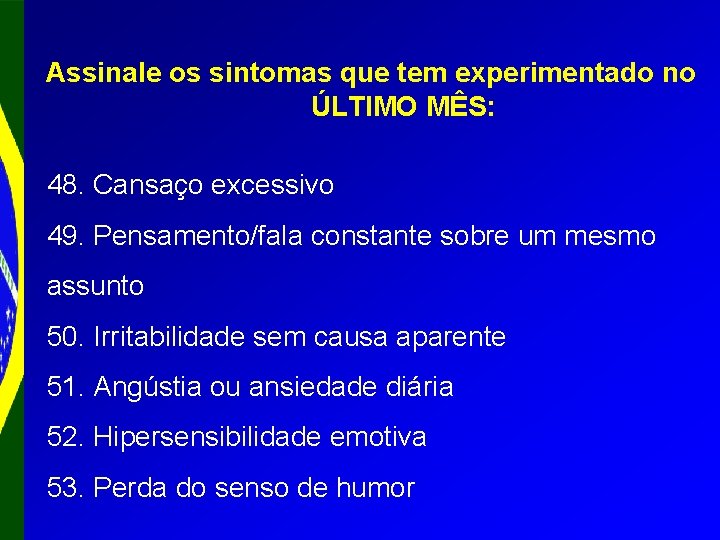 Assinale os sintomas que tem experimentado no ÚLTIMO MÊS:

48. Cansaço excessivo

49. Pensamento/fala constante sobre um mesmo assunto

50. Irritabilidade sem causa aparente

51. Angústia ou ansiedade diária

52. Hipersensibilidade emotiva

53. Perda do senso de humor